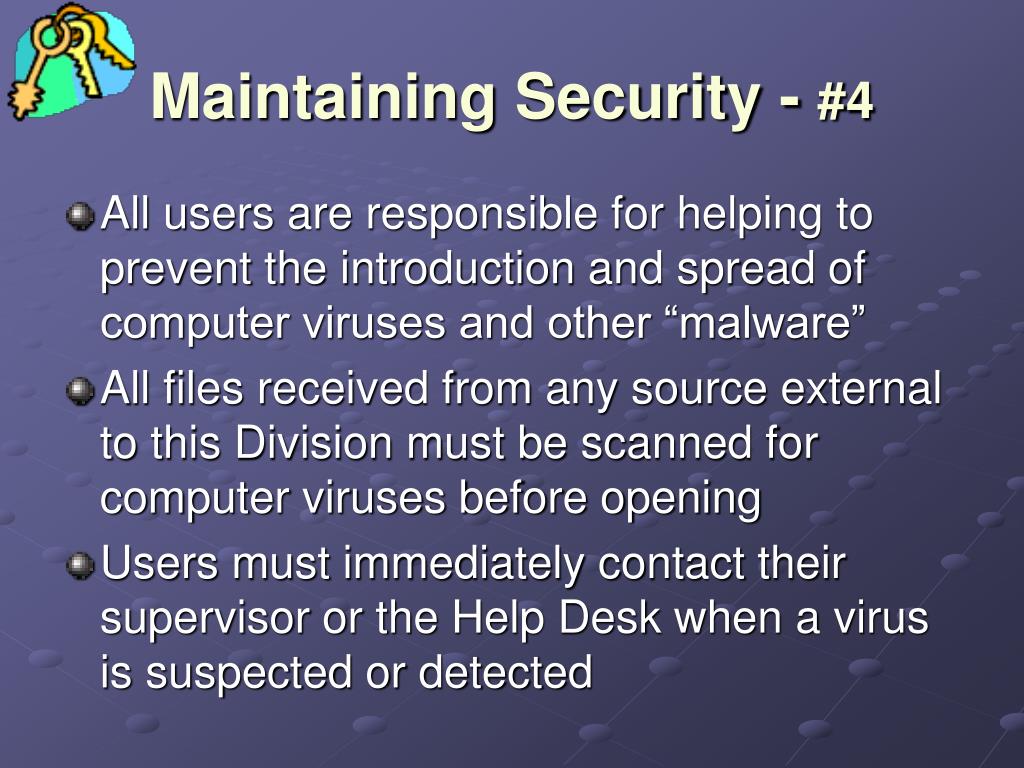 Maintaining Security - #4

All users are responsible for helping to prevent the introduction and spread of computer viruses and other “malware”

All files received from any source external to this Division must be scanned for computer viruses before opening

Users must immediately contact their supervisor or the Help Desk when a virus is suspected or detected